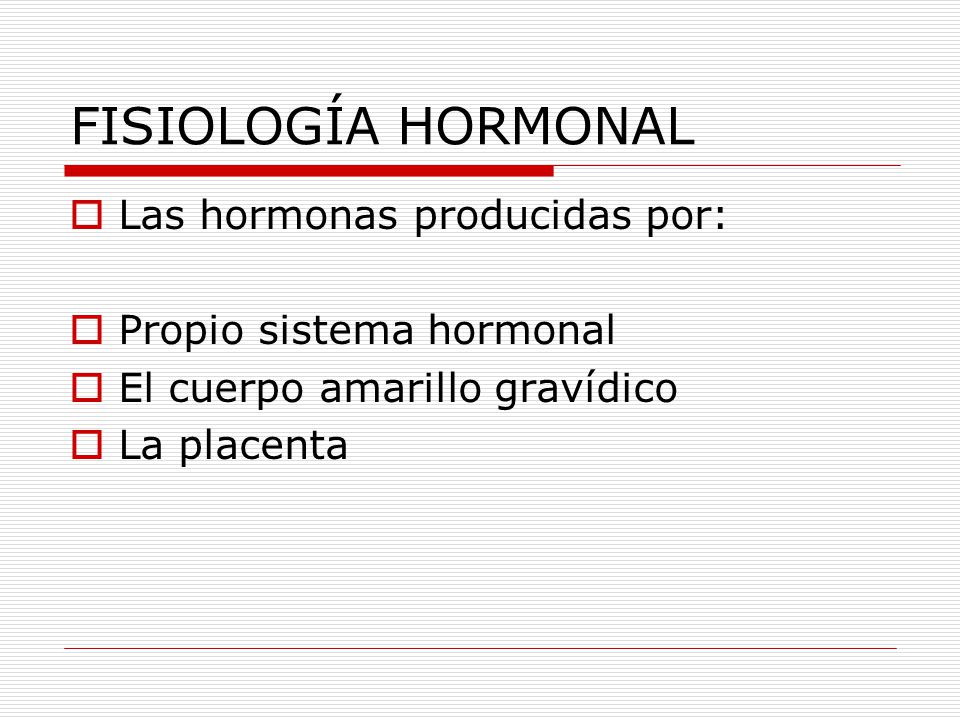 FISIOLOGÍA HORMONAL

Las hormonas producidas por:

Propio sistema hormonal
El cuerpo amarillo gravídico
La placenta